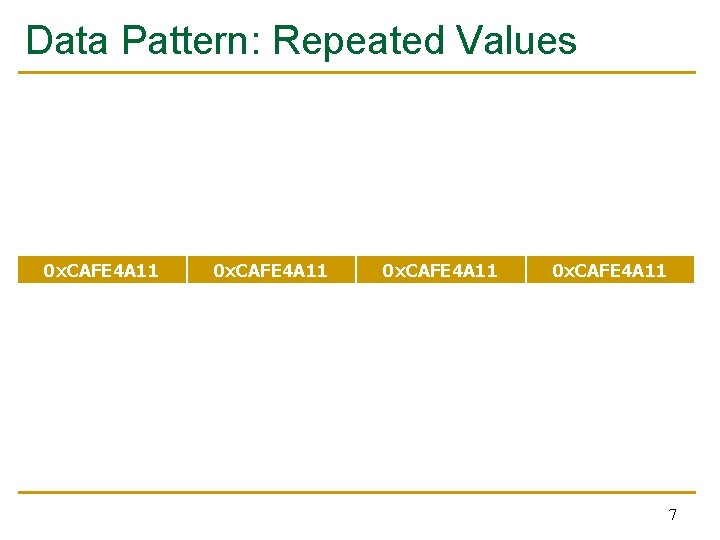 Data Pattern: Repeated Values

| 0xCAFE4A11 | 0xCAFE4A11 | 0xCAFE4A11 | 0xCAFE4A11 |
|---|---|---|---|

7